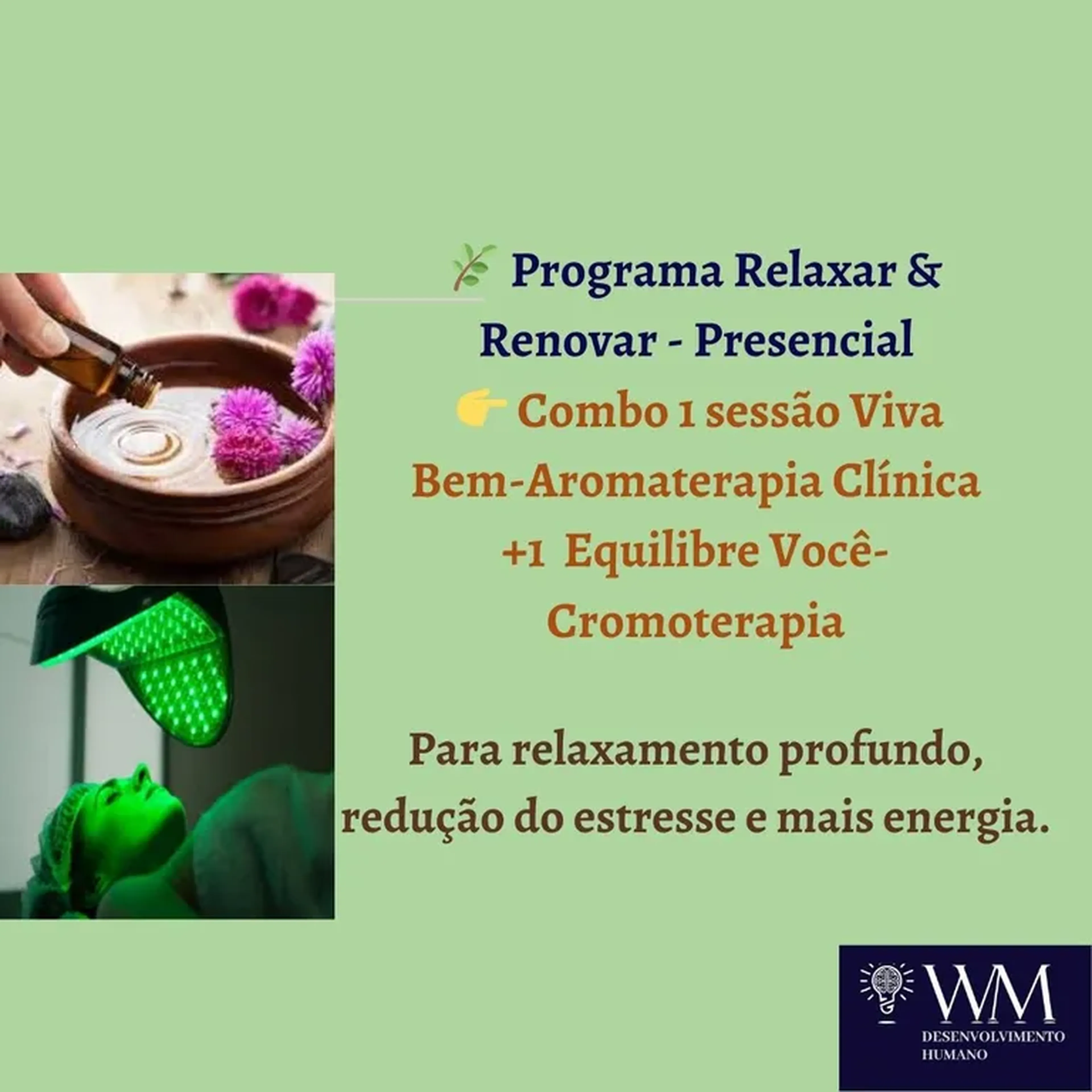 🌿 Programa Relaxar & Renovar - Presencial
👉 Combo 1 sessão Viva Bem-Aromaterapia Clínica +1 Equilibre Você-Cromoterapia

Para relaxamento profundo, redução do estresse e mais energia.

WM
DESENVOLVIMENTO HUMANO